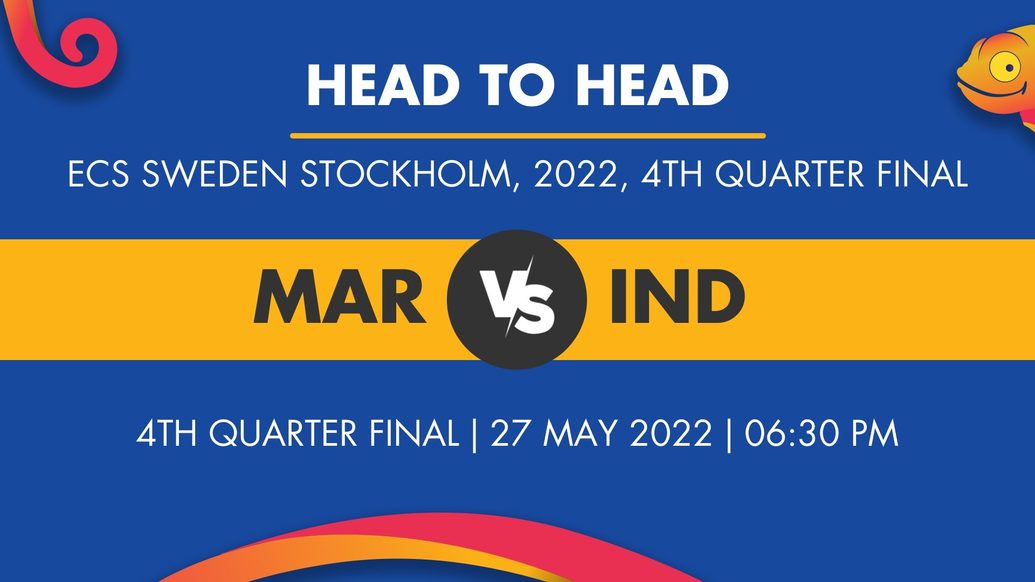 HEAD TO HEAD

ECS SWEDEN STOCKHOLM, 2022, 4TH QUARTER FINAL

MAR VS IND

4TH QUARTER FINAL | 27 MAY 2022 | 06:30 PM